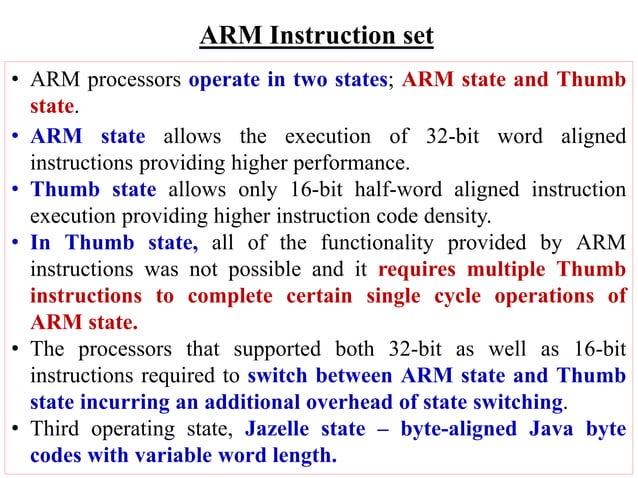 ARM Instruction set

• ARM processors operate in two states; ARM state and Thumb state.

• ARM state allows the execution of 32-bit word aligned instructions providing higher performance.

• Thumb state allows only 16-bit half-word aligned instruction execution providing higher instruction code density.

• In Thumb state, all of the functionality provided by ARM instructions was not possible and it requires multiple Thumb instructions to complete certain single cycle operations of ARM state.

• The processors that supported both 32-bit as well as 16-bit instructions required to switch between ARM state and Thumb state incurring an additional overhead of state switching.

• Third operating state, Jazelle state – byte-aligned Java byte codes with variable word length.